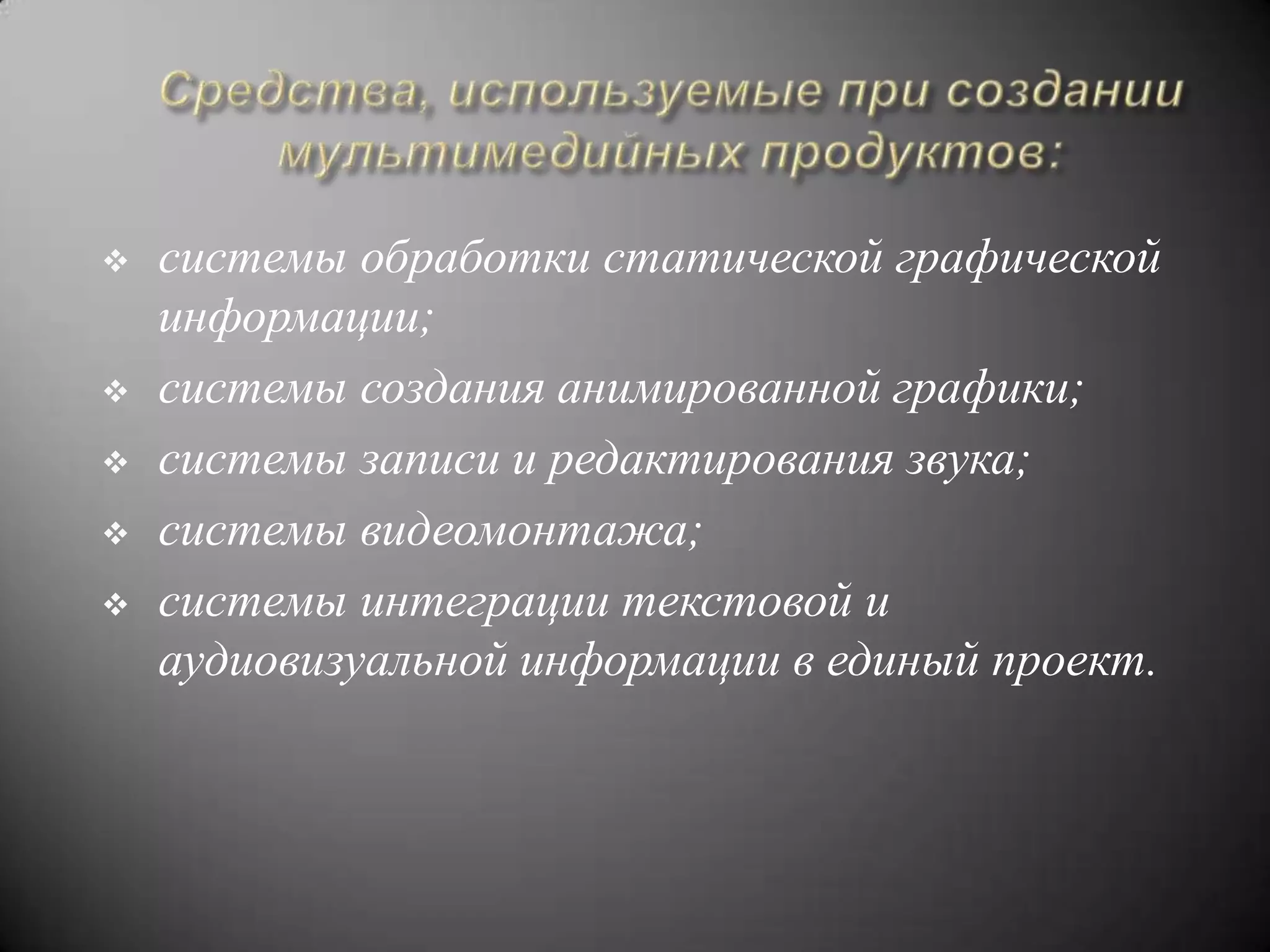 Средства, используемые при создании мультимедийных продуктов:

❖ системы обработки статической графической информации;
❖ системы создания анимированной графики;
❖ системы записи и редактирования звука;
❖ системы видеомонтажа;
❖ системы интеграции текстовой и аудиовизуальной информации в единый проект.